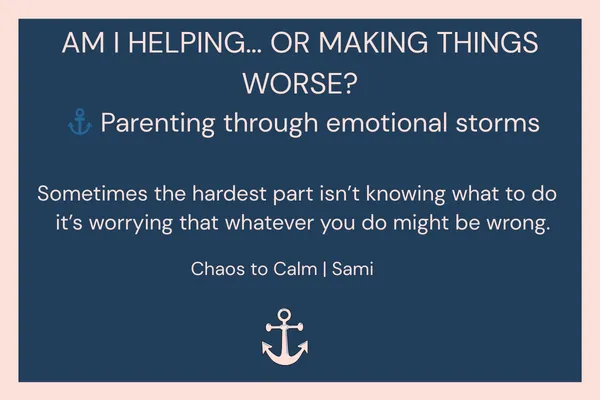 AM I HELPING... OR MAKING THINGS WORSE?

⚓ Parenting through emotional storms

Sometimes the hardest part isn't knowing what to do it's worrying that whatever you do might be wrong.

Chaos to Calm | Sami